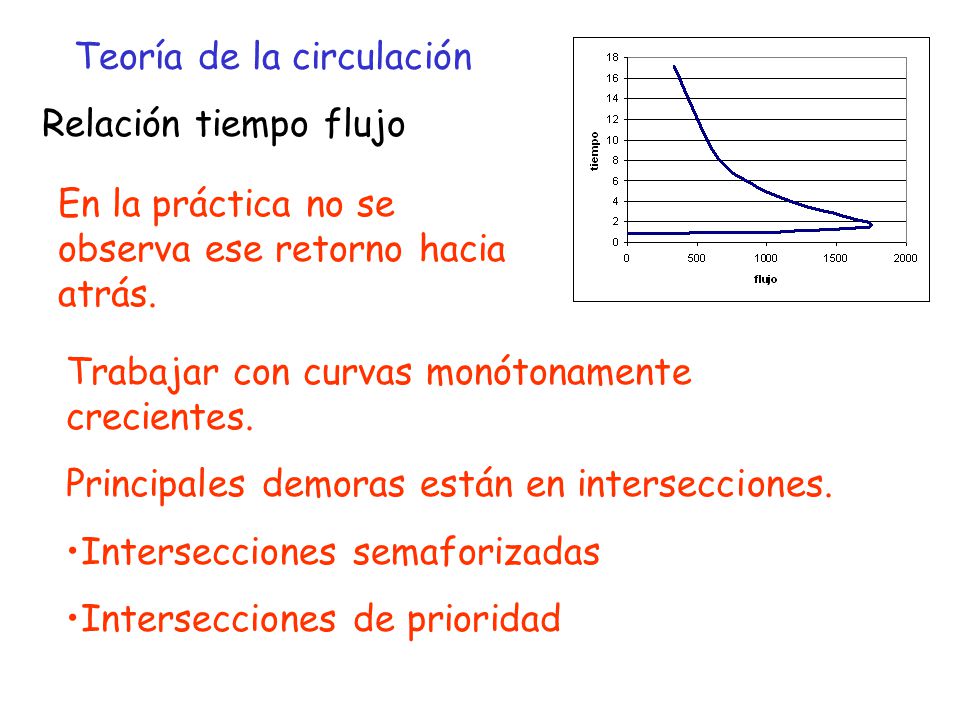 Teoría de la circulación

Relación tiempo flujo

En la práctica no se observa ese retorno hacia atrás.

18
16
14
12
10
8
6
4
2
0
tiempo
0 500 1000 1500 2000
flujo

Trabajar con curvas monótonamente crecientes.

Principales demoras están en intersecciones.

•Intersecciones semaforizadas

•Intersecciones de prioridad